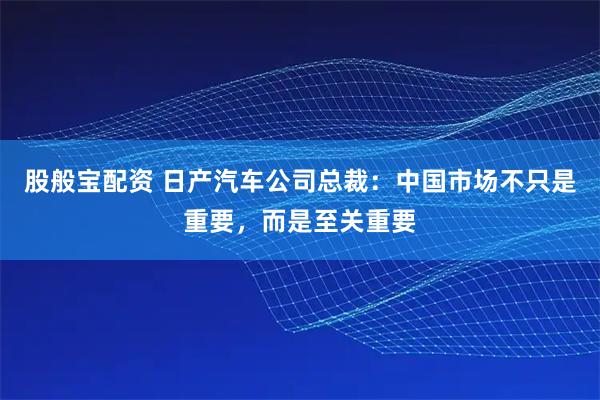 股般宝配资 日产汽车公司总裁：中国市场不只是重要，而是至关重要